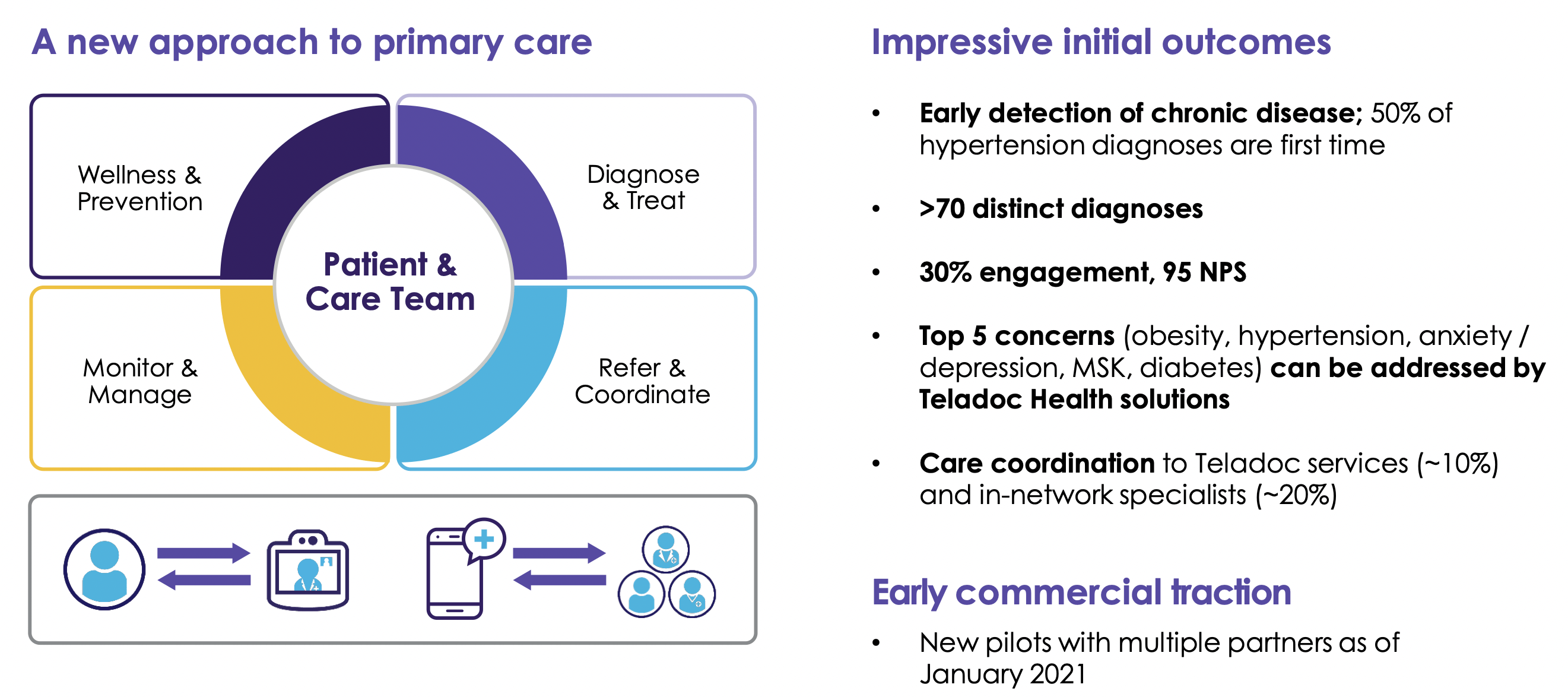 A new approach to primary care

Wellness & Prevention

Diagnose & Treat

Patient & Care Team

Monitor & Manage

Refer & Coordinate

Impressive initial outcomes

• Early detection of chronic disease; 50% of hypertension diagnoses are first time

• >70 distinct diagnoses

• 30% engagement, 95 NPS

• Top 5 concerns (obesity, hypertension, anxiety / depression, MSK, diabetes) can be addressed by Teladoc Health solutions

• Care coordination to Teladoc services (~10%) and in-network specialists (~20%)

Early commercial traction

• New pilots with multiple partners as of January 2021